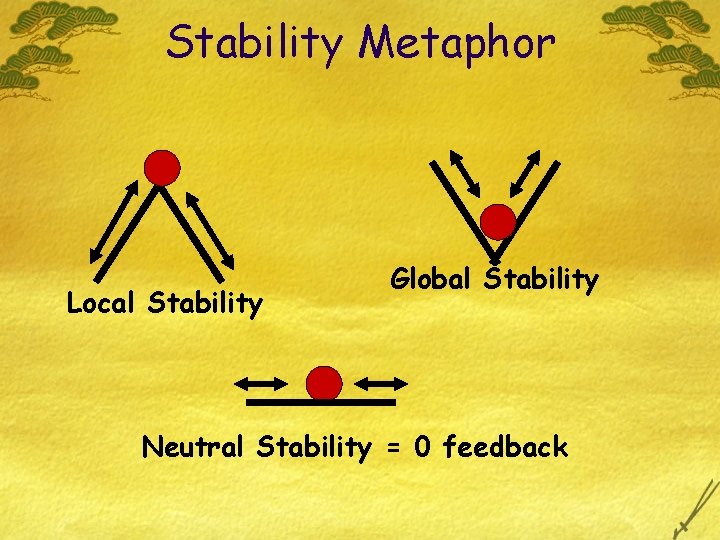 Stability Metaphor

Local Stability

Global Stability

Neutral Stability = 0 feedback